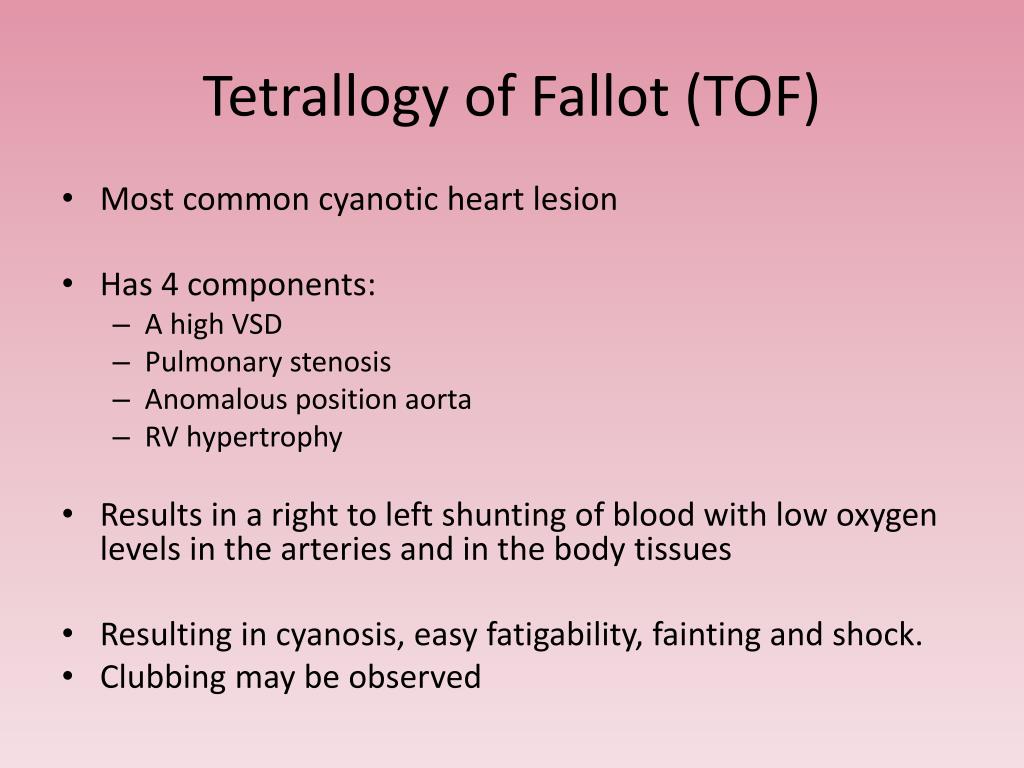 Tetrallogy of Fallot (TOF)

• Most common cyanotic heart lesion

• Has 4 components:
– A high VSD
– Pulmonary stenosis
– Anomalous position aorta
– RV hypertrophy

• Results in a right to left shunting of blood with low oxygen levels in the arteries and in the body tissues

• Resulting in cyanosis, easy fatigability, fainting and shock.
• Clubbing may be observed